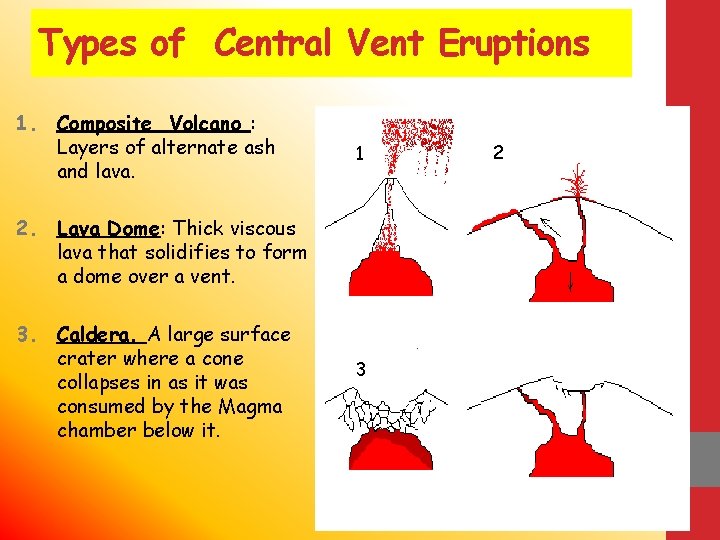 Types of Central Vent Eruptions

1. Composite Volcano : Layers of alternate ash and lava.

2. Lava Dome: Thick viscous lava that solidifies to form a dome over a vent.

3. Caldera. A large surface crater where a cone collapses in as it was consumed by the Magma chamber below it.

1

2

3